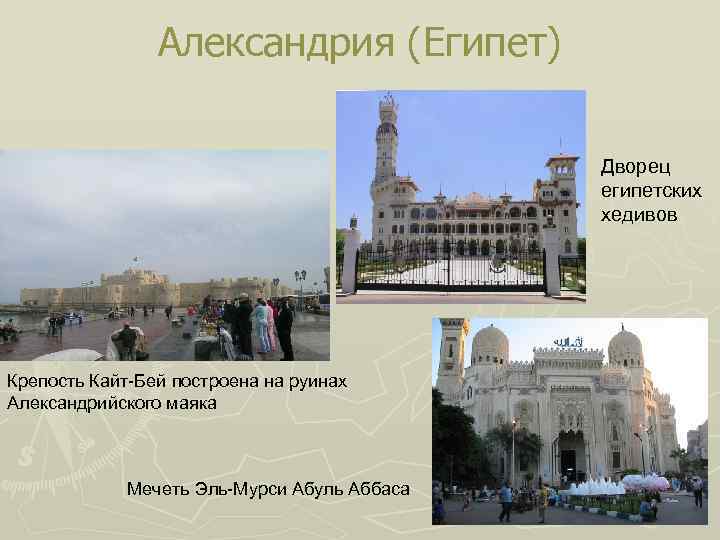 Александрия (Египет)

Дворец египетских хедивов

Крепость Кайт-Бей построена на руинах Александрийского маяка

Мечеть Эль-Мурси Абуль Аббаса